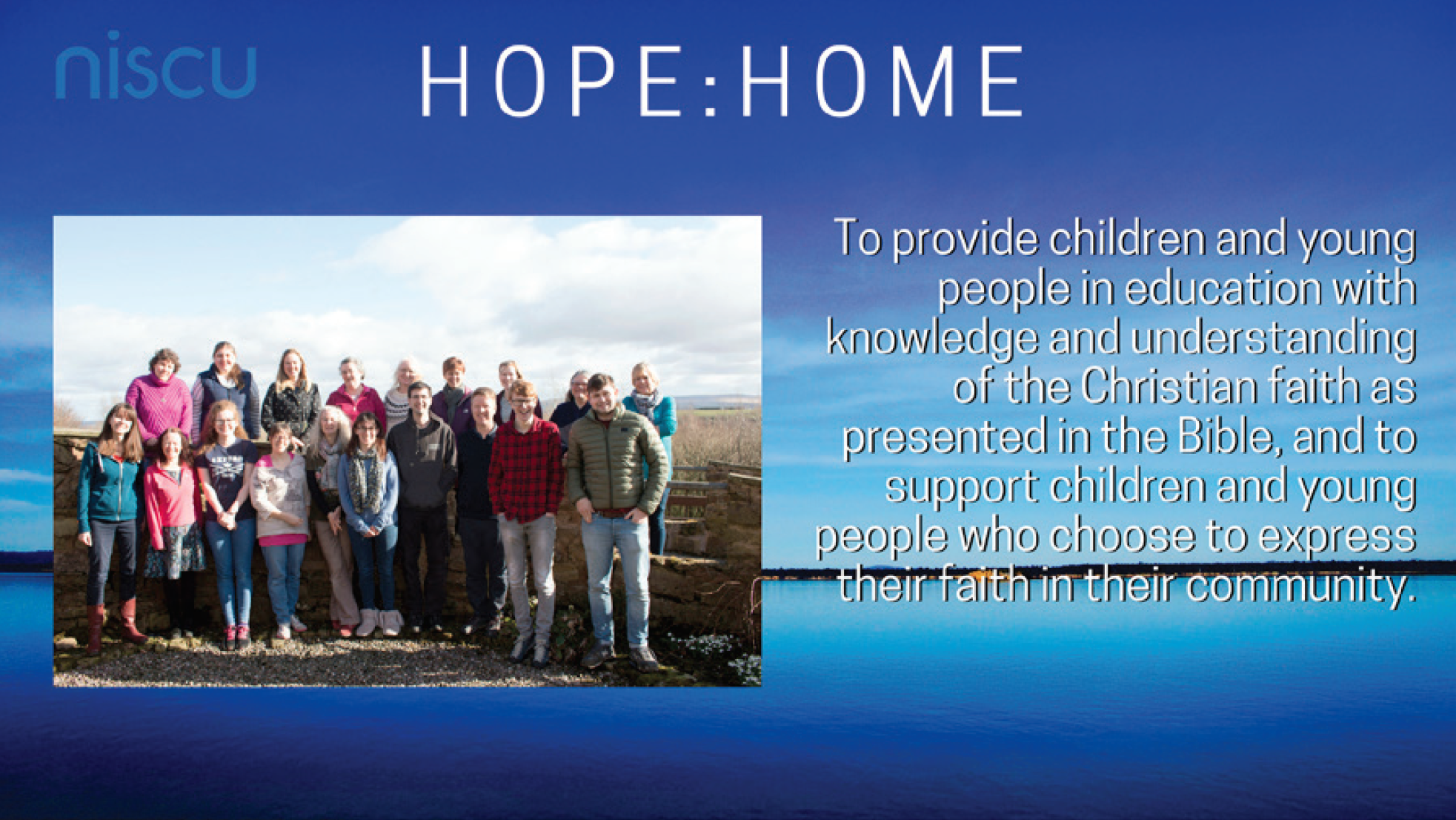 niscu

HOPE:HOME

To provide children and young people in education with knowledge and understanding of the Christian faith as presented in the Bible, and to support children and young people who choose to express their faith in their community.